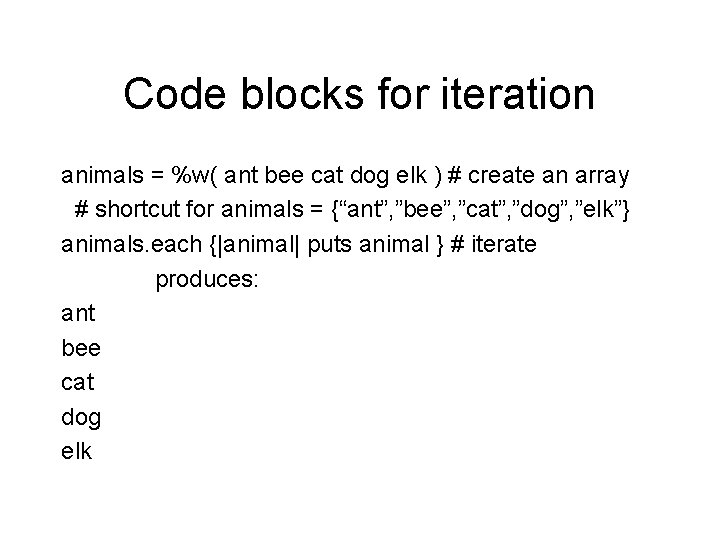 Code blocks for iteration

animals = %w( ant bee cat dog elk ) # create an array
# shortcut for animals = {“ant”,”bee”,”cat”,”dog”,”elk”}
animals.each {|animal| puts animal } # iterate
produces:
ant
bee
cat
dog
elk